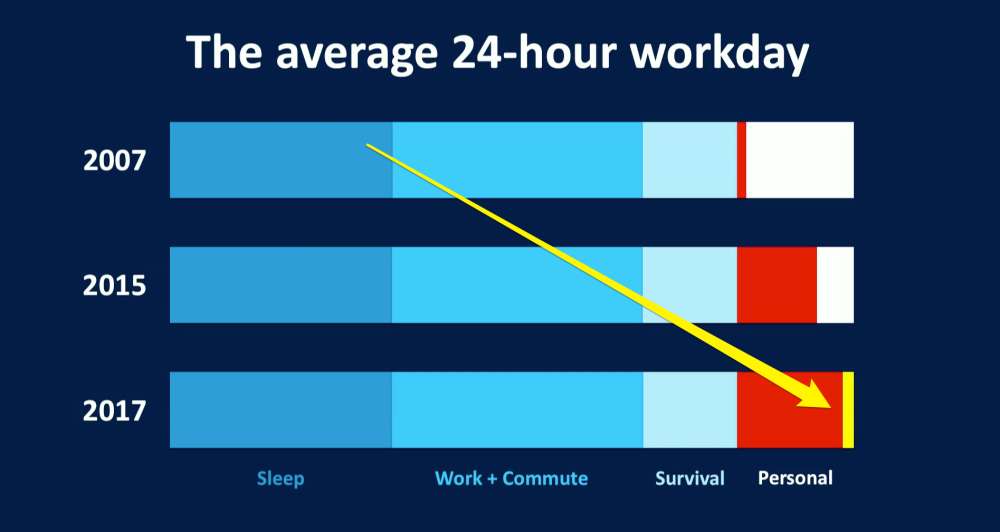 The average 24-hour workday

2007

2015

2017

Sleep

Work + Commute

Survival

Personal